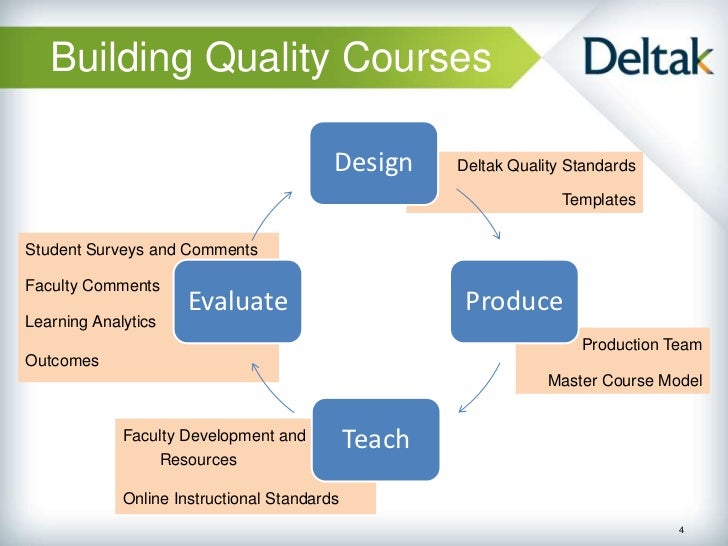 Building Quality Courses

Deltak

Design

Deltak Quality Standards

Templates

Produce

Production Team

Master Course Model

Teach

Faculty Development and Resources

Online Instructional Standards

Evaluate

Student Surveys and Comments

Faculty Comments

Learning Analytics

Outcomes

4